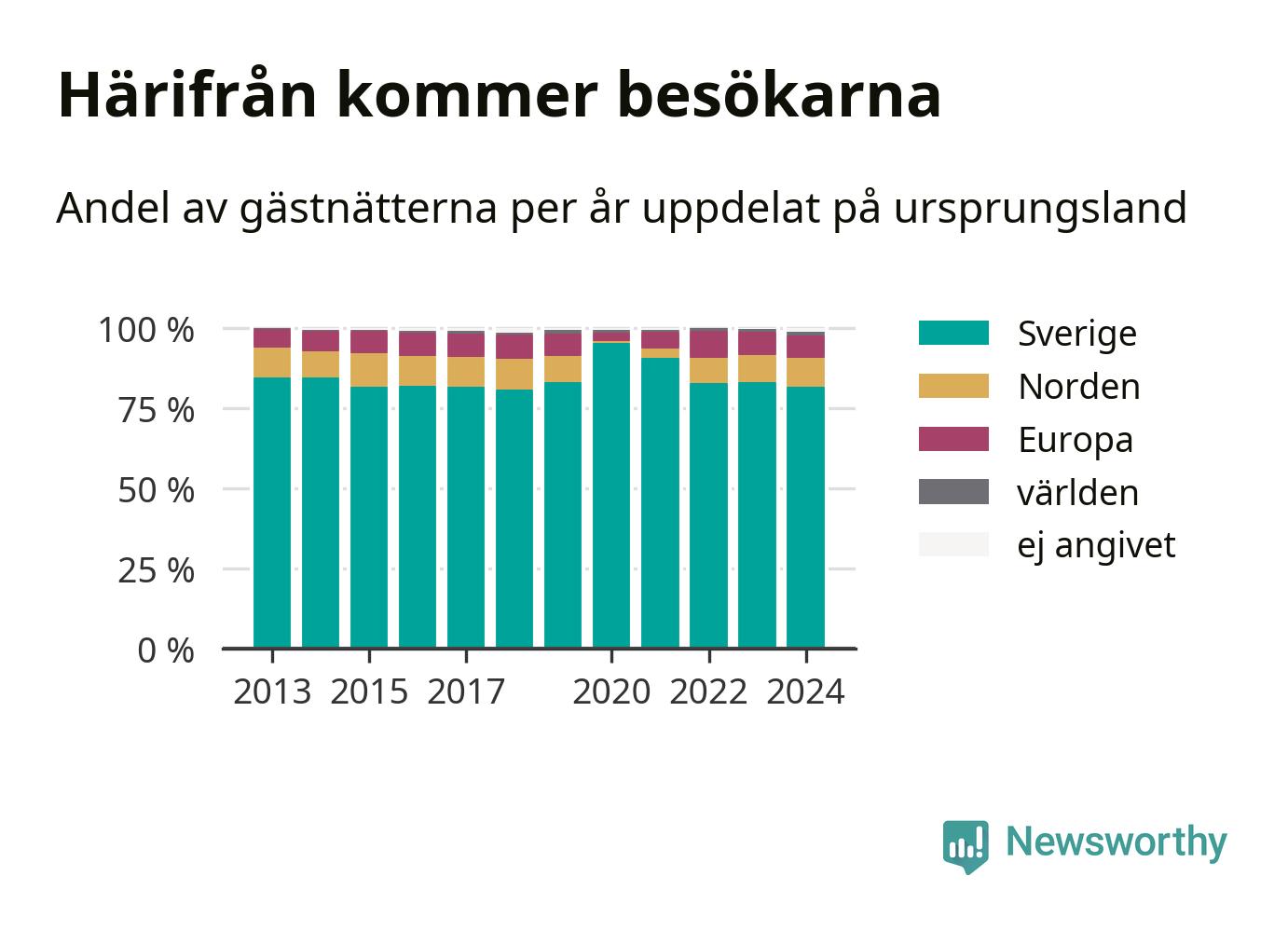 Härifrån kommer besökarna

Andel av gästnätterna per år uppdelat på ursprungsland

100 %
75 %
50 %
25 %
0 %

2013 2015 2017 2020 2022 2024

Sverige
Norden
Europa
världen
ej angivet

Newsworthy